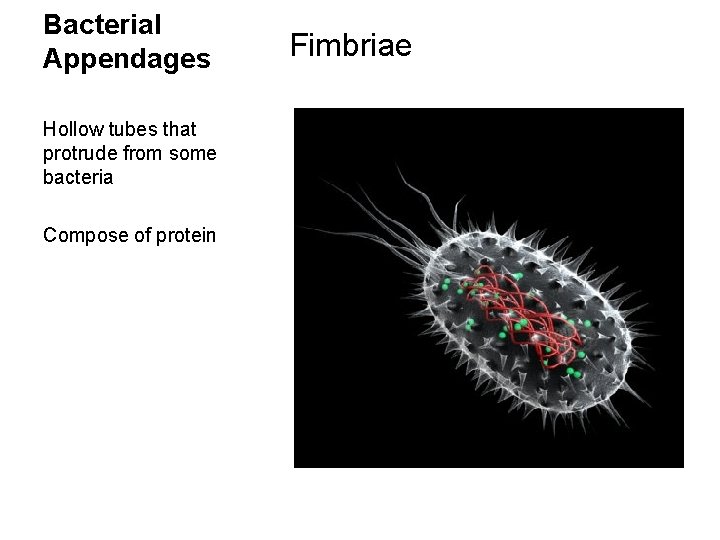 Bacterial Appendages

Fimbriae

Hollow tubes that protrude from some bacteria

Compose of protein